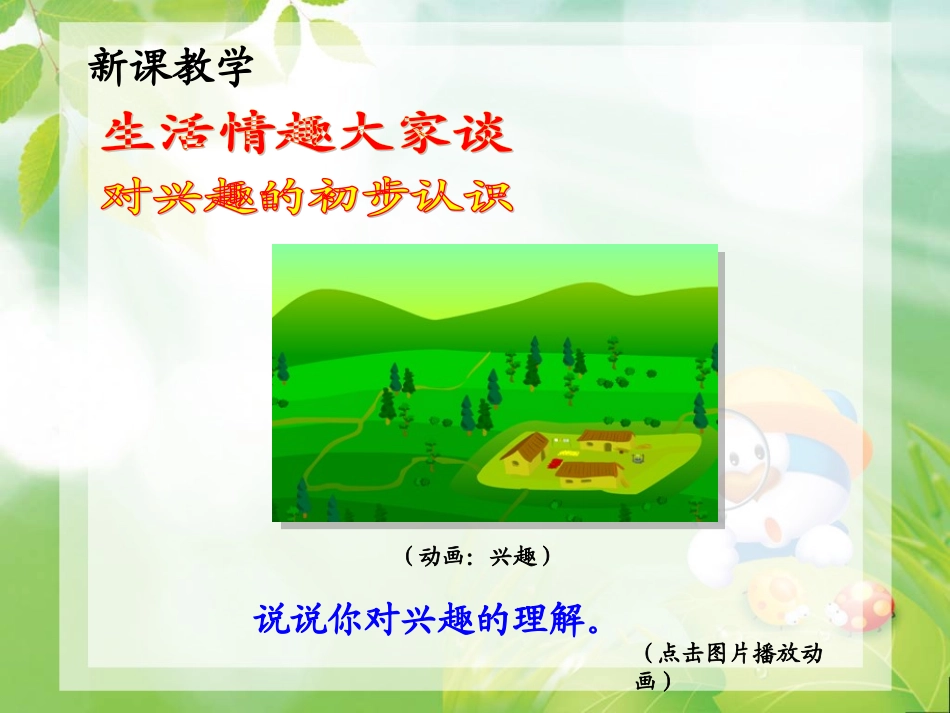 新课教学

生活情趣大家谈

对兴趣的初步认识

（动画：兴趣）

说说你对兴趣的理解。

（点击图片播放动画）